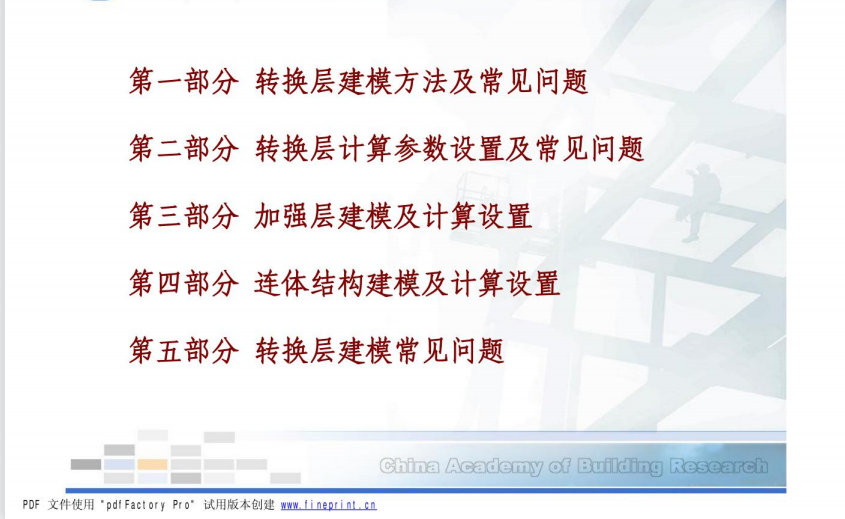 第一部分 转换层建模方法及常见问题

第二部分 转换层计算参数设置及常见问题

第三部分 加强层建模及计算设置

第四部分 连体结构建模及计算设置

第五部分 转换层建模常见问题

China Academy of Building Research

PDF 文件使用 "pdfFactory Pro" 试用版本创建 www.fineprint.cn